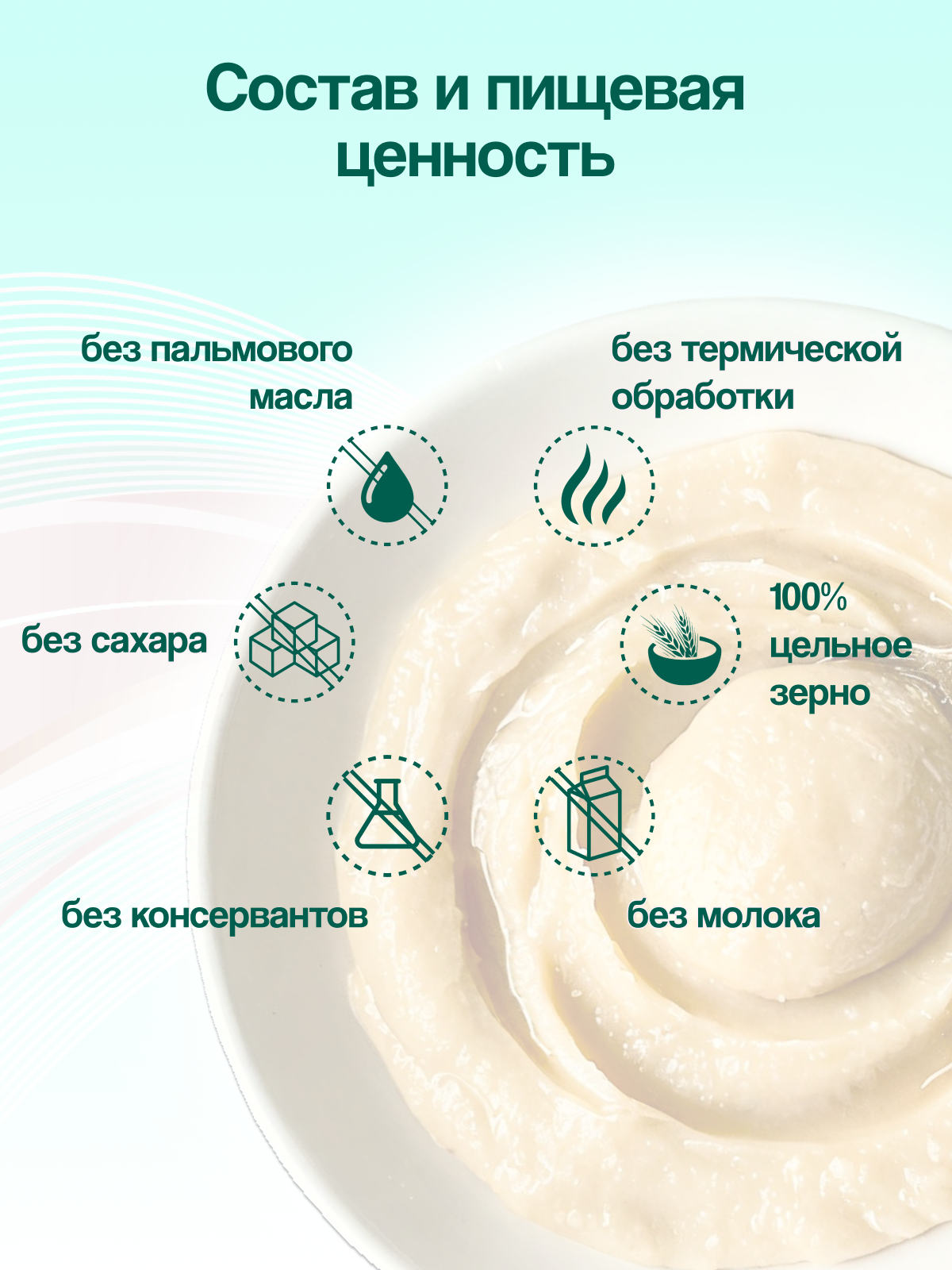 Состав и пищевая ценность

без пальмового масла

без термической обработки

без сахара

100% цельное зерно

без консервантов

без молока